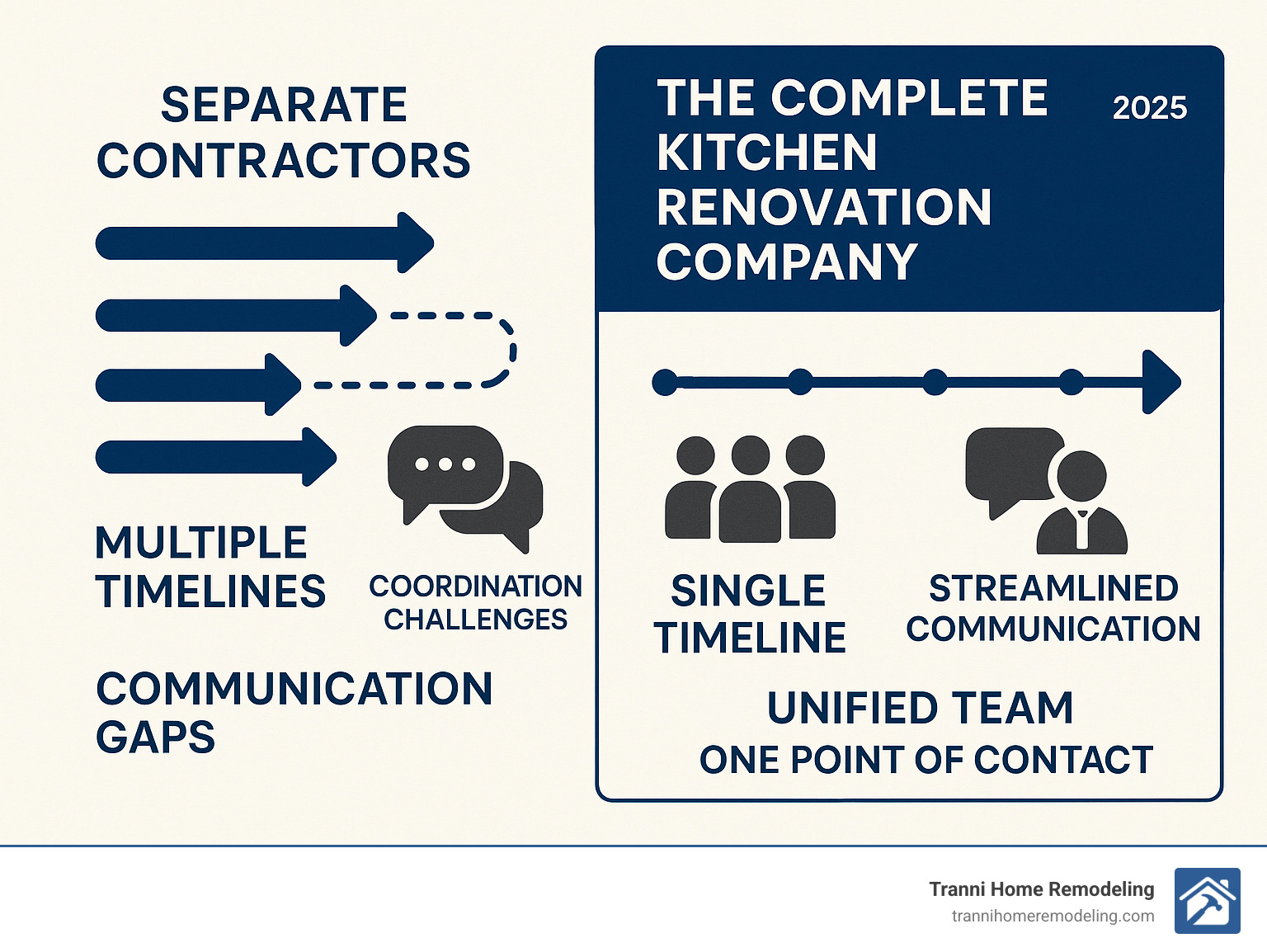 SEPARATE CONTRACTORS

MULTIPLE TIMELINES

COORDINATION CHALLENGES

COMMUNICATION GAPS

THE COMPLETE KITCHEN RENOVATION COMPANY

2025

SINGLE TIMELINE

STREAMLINED COMMUNICATION

UNIFIED TEAM
ONE POINT OF CONTACT

Tranni Home Remodeling
trannihomeremodeling.com